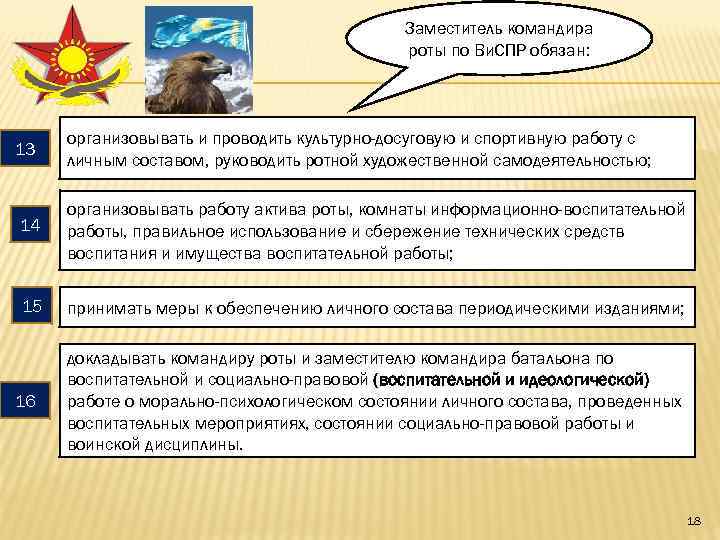 Заместитель командира роты по ВиСПР обязан:

13

организовывать и проводить культурно-досуговую и спортивную работу с личным составом, руководить ротной художественной самодеятельностью;

14

организовывать работу актива роты, комнаты информационно-воспитательной работы, правильное использование и сбережение технических средств воспитания и имущества воспитательной работы;

15

принимать меры к обеспечению личного состава периодическими изданиями;

16

докладывать командиру роты и заместителю командира батальона по воспитательной и социально-правовой (воспитательной и идеологической) работе о морально-психологическом состоянии личного состава, проведенных воспитательных мероприятиях, состоянии социально-правовой работы и воинской дисциплины.

18